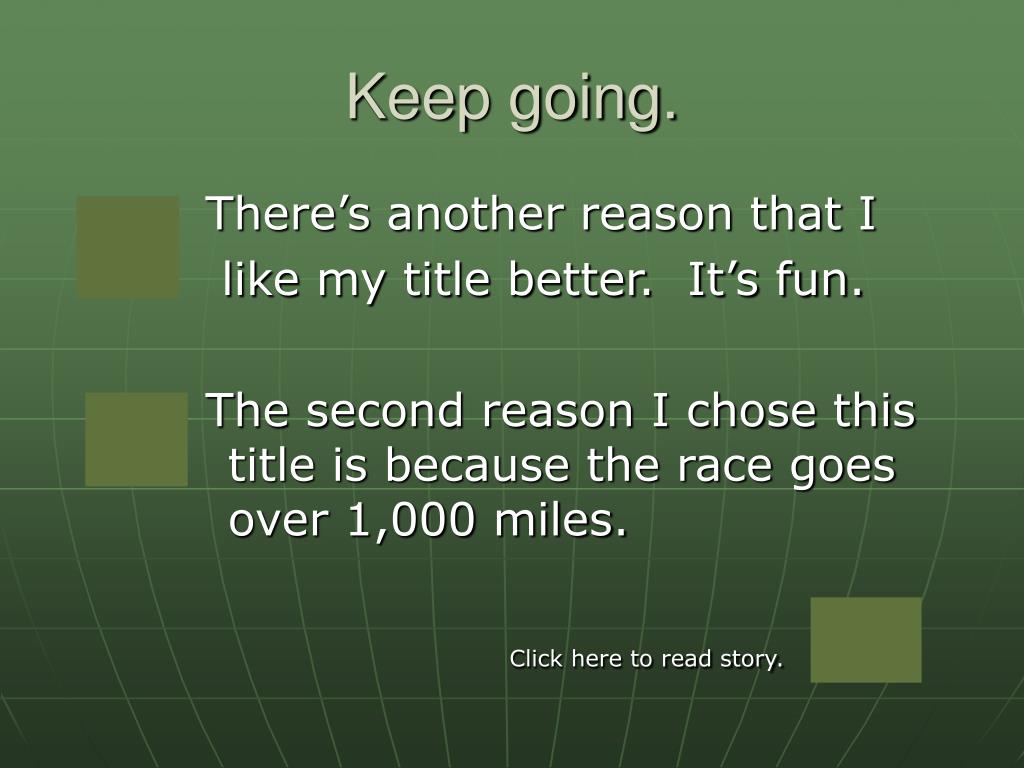 Keep going.

There’s another reason that I like my title better.  It’s fun.

The second reason I chose this title is because the race goes over 1,000 miles.

Click here to read story.